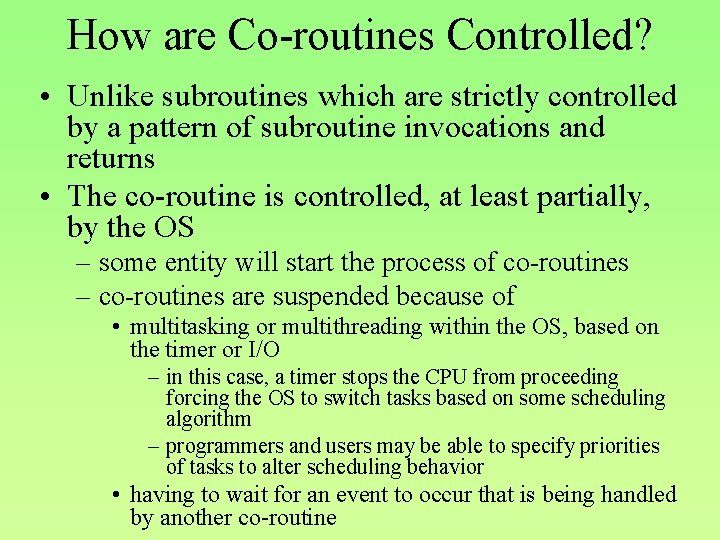 How are Co-routines Controlled?

• Unlike subroutines which are strictly controlled by a pattern of subroutine invocations and returns

• The co-routine is controlled, at least partially, by the OS

– some entity will start the process of co-routines

– co-routines are suspended because of

• multitasking or multithreading within the OS, based on the timer or I/O

– in this case, a timer stops the CPU from proceeding forcing the OS to switch tasks based on some scheduling algorithm

– programmers and users may be able to specify priorities of tasks to alter scheduling behavior

• having to wait for an event to occur that is being handled by another co-routine